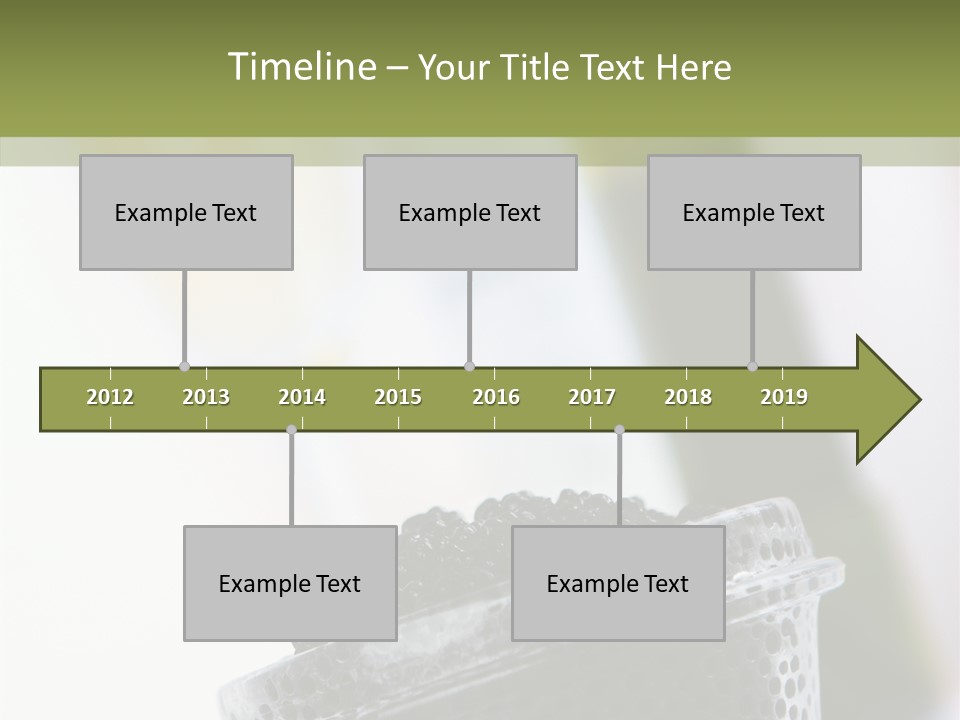 Timeline – Your Title Text Here

Example Text

Example Text

Example Text

2012 2013 2014 2015 2016 2017 2018 2019

Example Text

Example Text